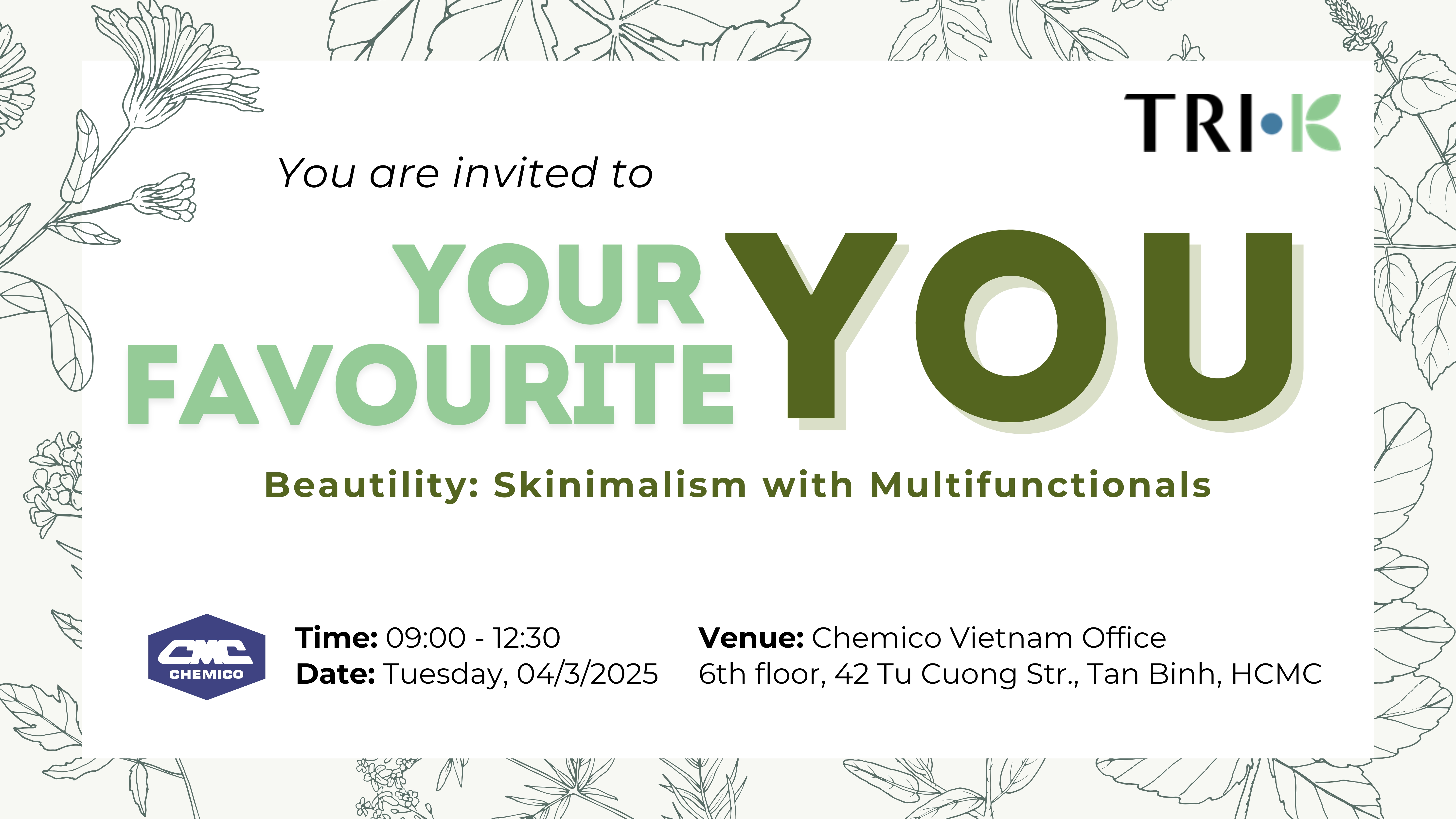 TRI·K

You are invited to

YOUR FAVOURITE YOU

Beautility: Skinimalism with Multifunctionals

CMC CHEMICO

Time: 09:00 - 12:30
Date: Tuesday, 04/3/2025

Venue: Chemico Vietnam Office
6th floor, 42 Tu Cuong Str., Tan Binh, HCMC